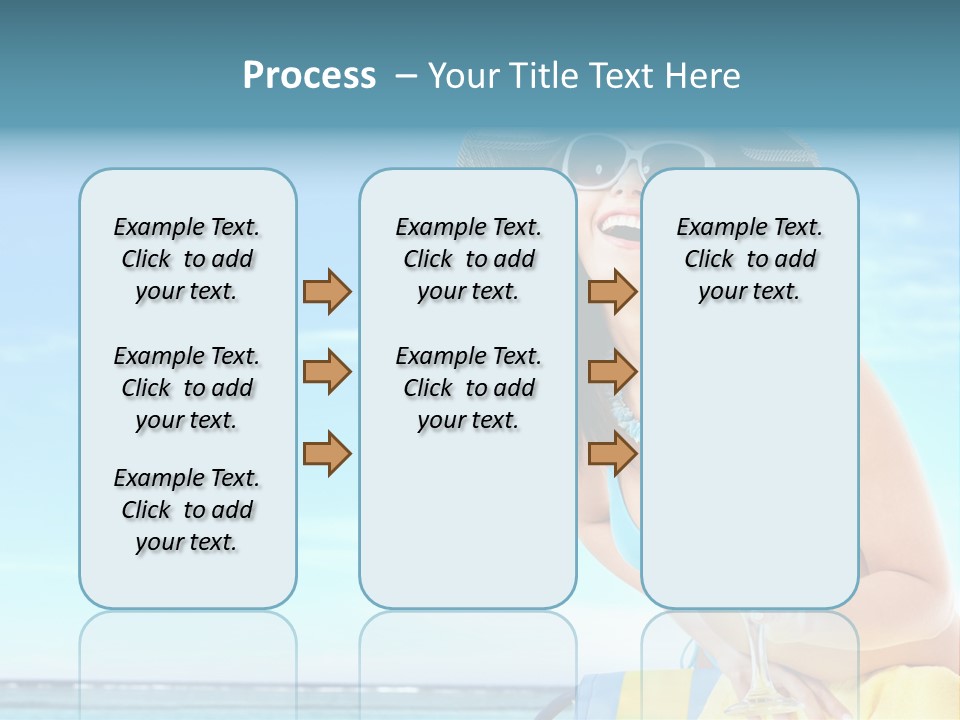 Process – Your Title Text Here

Example Text. Click to add your text.

Example Text. Click to add your text.

Example Text. Click to add your text.

Example Text. Click to add your text.

Example Text. Click to add your text.

Example Text. Click to add your text.